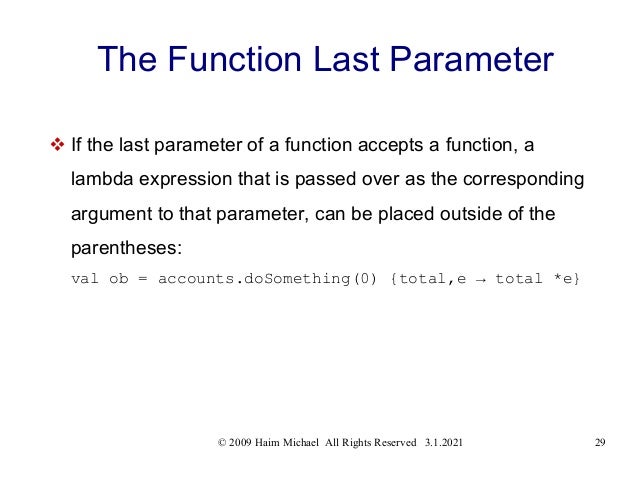 The Function Last Parameter

❖ If the last parameter of a function accepts a function, a lambda expression that is passed over as the corresponding argument to that parameter, can be placed outside of the parentheses:

val ob = accounts.doSomething(0) {total,e → total *e}

© 2009 Haim Michael All Rights Reserved 3.1.2021

29